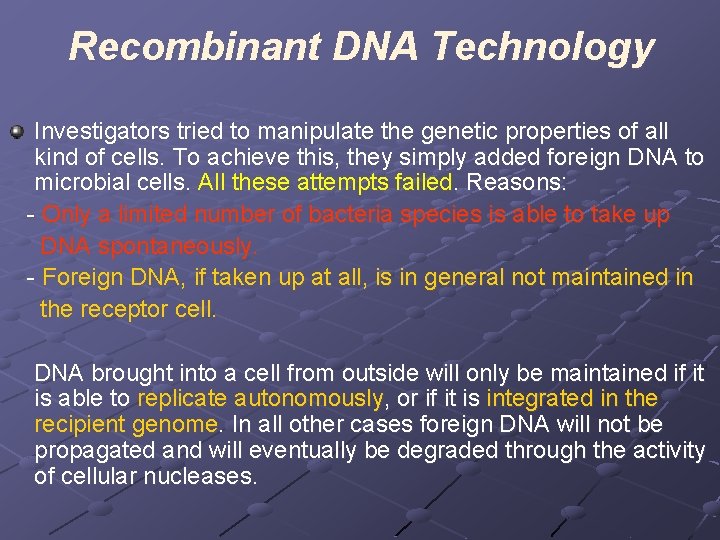 Recombinant DNA Technology

Investigators tried to manipulate the genetic properties of all kind of cells. To achieve this, they simply added foreign DNA to microbial cells. All these attempts failed. Reasons:

- Only a limited number of bacteria species is able to take up DNA spontaneously.

- Foreign DNA, if taken up at all, is in general not maintained in the receptor cell.

DNA brought into a cell from outside will only be maintained if it is able to replicate autonomously, or if it is integrated in the recipient genome. In all other cases foreign DNA will not be propagated and will eventually be degraded through the activity of cellular nucleases.